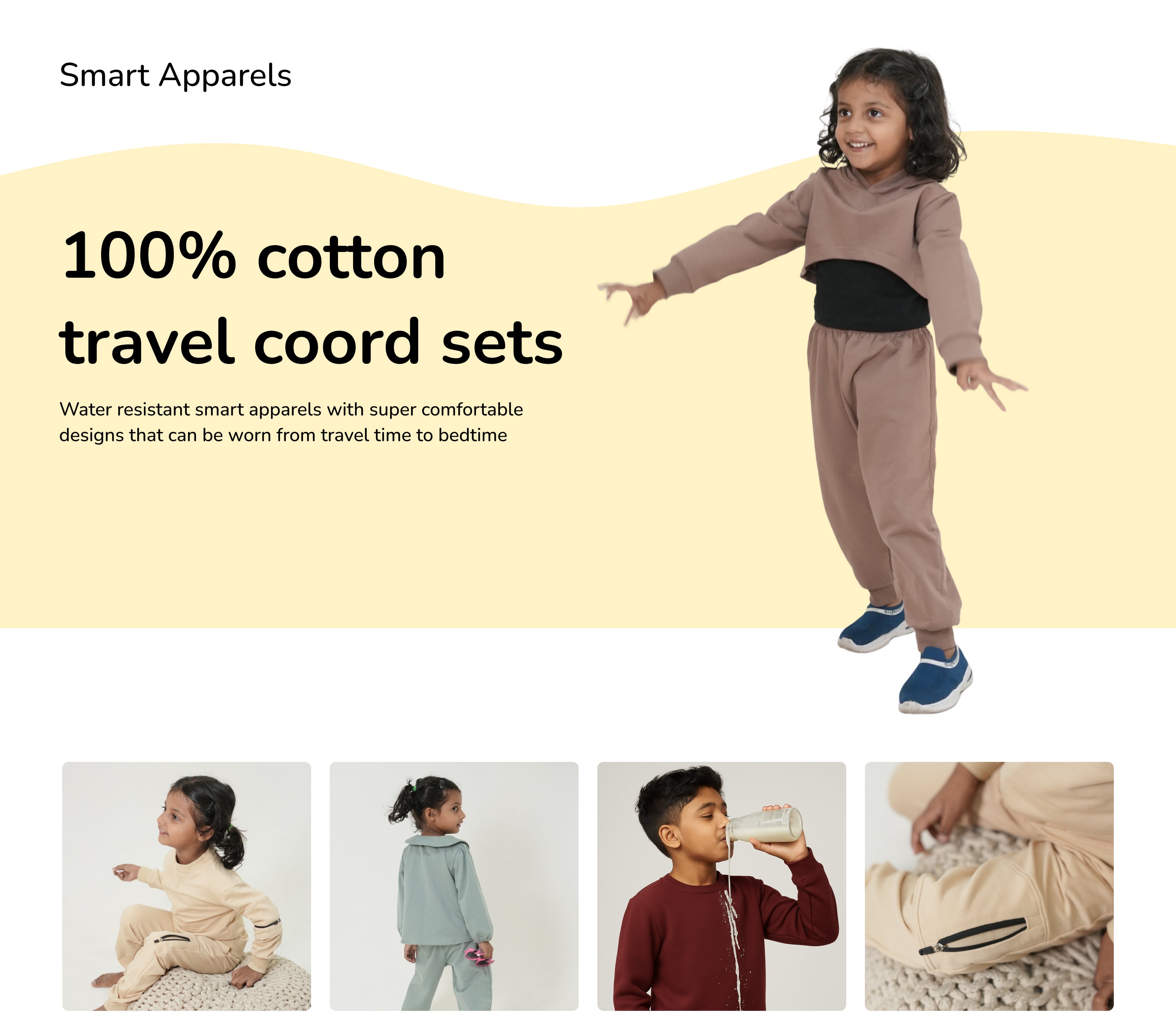 Smart Apparels

100% cotton travel coord sets

Water resistant smart apparels with super comfortable designs that can be worn from travel time to bedtime